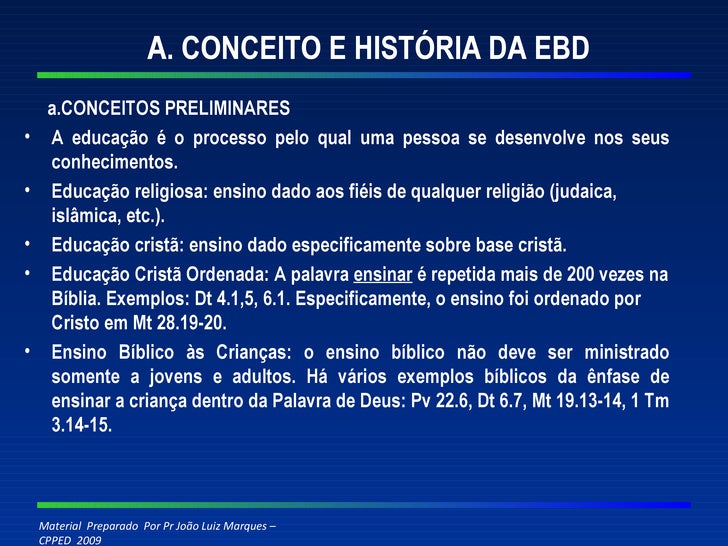 A. CONCEITO E HISTÓRIA DA EBD

a.CONCEITOS PRELIMINARES

• A educação é o processo pelo qual uma pessoa se desenvolve nos seus conhecimentos.
• Educação religiosa: ensino dado aos fiéis de qualquer religião (judaica, islâmica, etc.).
• Educação cristã: ensino dado especificamente sobre base cristã.
• Educação Cristã Ordenada: A palavra ensinar é repetida mais de 200 vezes na Bíblia. Exemplos: Dt 4.1,5, 6.1. Especificamente, o ensino foi ordenado por Cristo em Mt 28.19-20.
• Ensino Bíblico às Crianças: o ensino bíblico não deve ser ministrado somente a jovens e adultos. Há vários exemplos bíblicos da ênfase de ensinar a criança dentro da Palavra de Deus: Pv 22.6, Dt 6.7, Mt 19.13-14, 1 Tm 3.14-15.

Material Preparado Por Pr João Luiz Marques – CPPED 2009